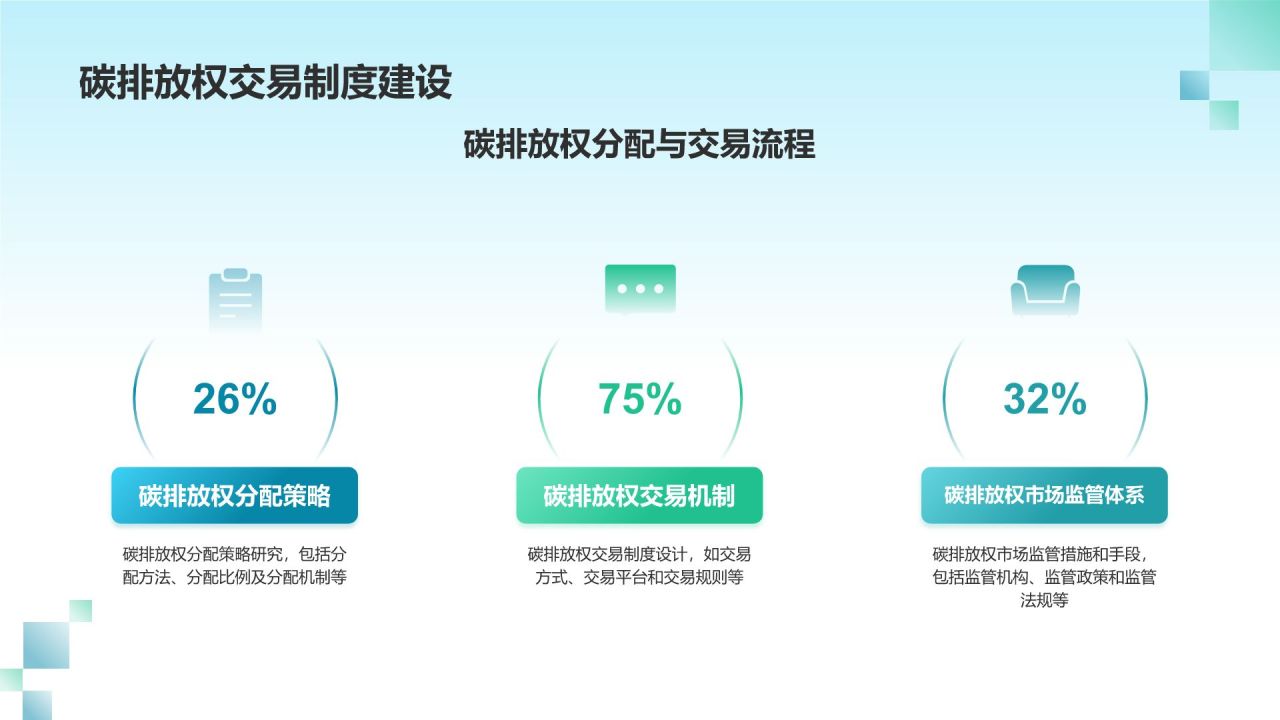 碳排放权交易制度建设

碳排放权分配与交易流程

26%

碳排放权分配策略

碳排放权分配策略研究，包括分配方法、分配比例及分配机制等

75%

碳排放权交易机制

碳排放权交易制度设计，如交易方式、交易平台和交易规则等

32%

碳排放权市场监管体系

碳排放权市场监管措施和手段，包括监管机构、监管政策和监管法规等